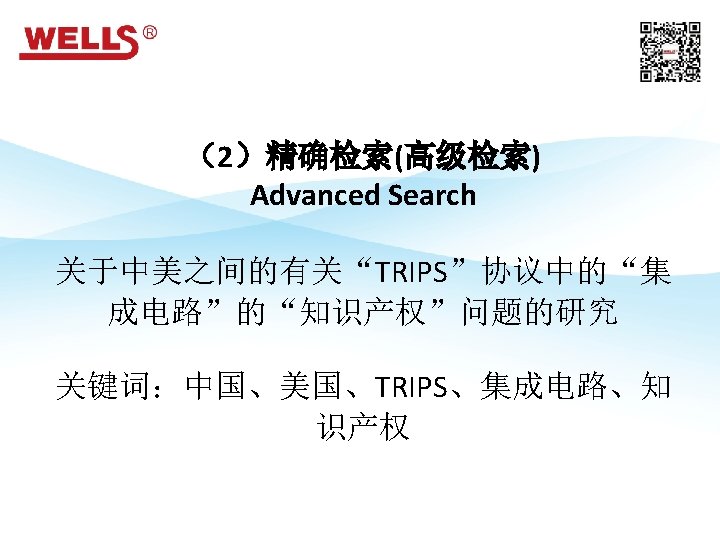 WELLS®

（2）精确检索(高级检索)
Advanced Search

关于中美之间的有关“TRIPS”协议中的“集成电路”的“知识产权”问题的研究

关键词：中国、美国、TRIPS、集成电路、知识产权